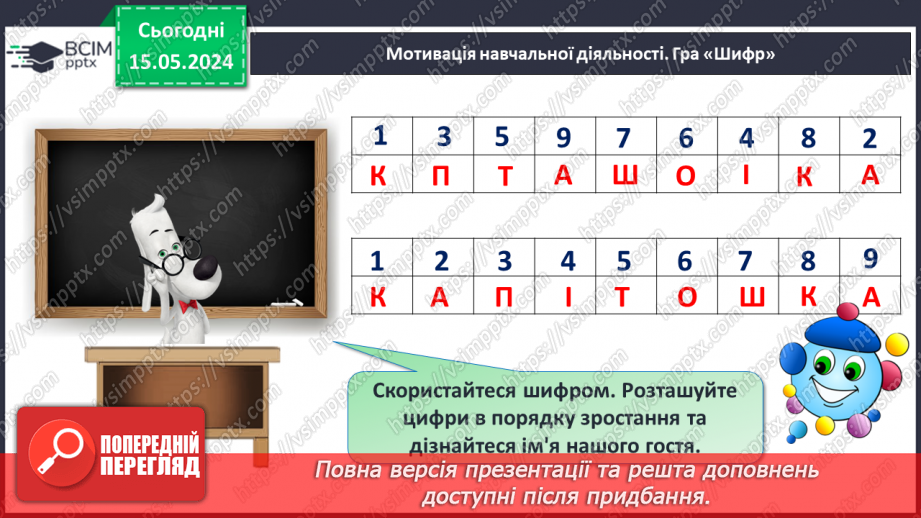 ВСІМ pptx

Сьогодні 15.05.2024

Мотивація навчальної діяльності. Гра «Шифр»

| 1 | 3 | 5 | 9 | 7 | 6 | 4 | 8 | 2 |
|---|---|---|---|---|---|---|---|---|
| К | П | Т | А | Ш | О | І | К | А |

| 1 | 2 | 3 | 4 | 5 | 6 | 7 | 8 | 9 |
|---|---|---|---|---|---|---|---|---|
| К | А | П | І | Т | О | Ш | К | А |

Скористайтеся шифром. Розташуйте цифри в порядку зростання та дізнайтеся ім'я нашого гостя.

ПОПЕРЕДНІЙ ПЕРЕГЛЯД

Повна версія презентації та решта доповнень доступні після придбання.

https://vsimpptx.com